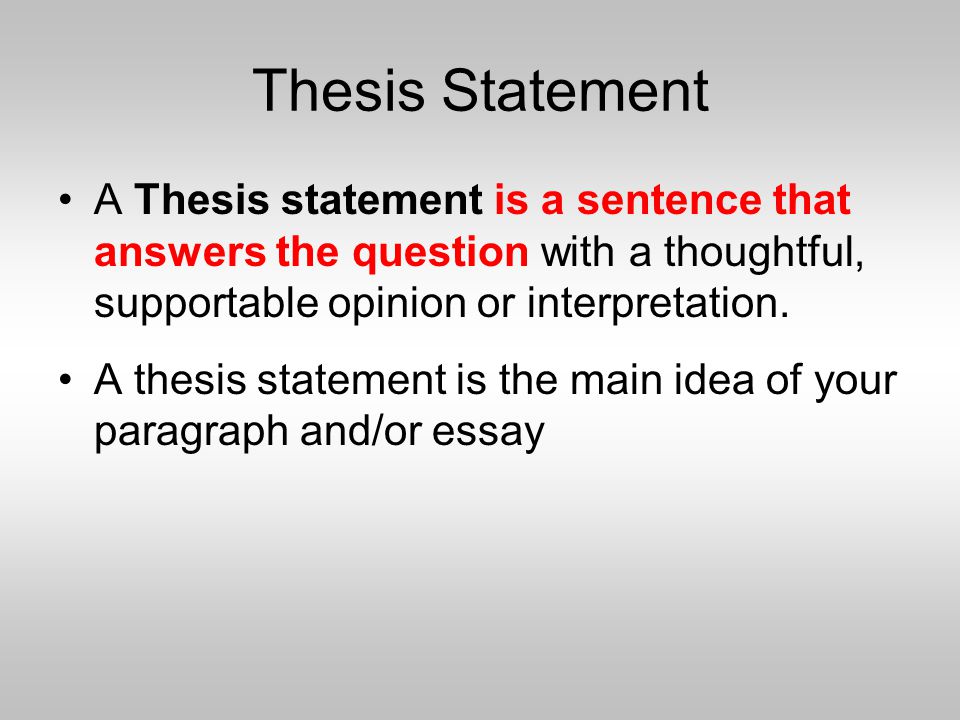 Thesis Statement

• A Thesis statement is a sentence that answers the question with a thoughtful, supportable opinion or interpretation.

• A thesis statement is the main idea of your paragraph and/or essay